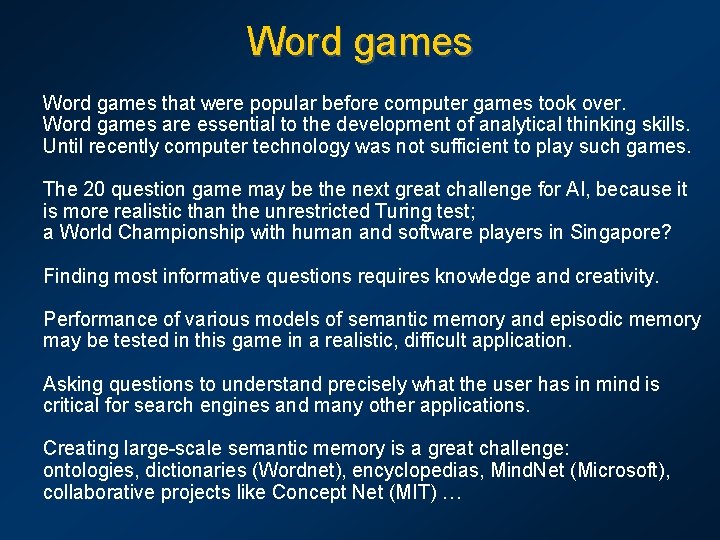 Word games

Word games that were popular before computer games took over.
Word games are essential to the development of analytical thinking skills.
Until recently computer technology was not sufficient to play such games.

The 20 question game may be the next great challenge for AI, because it is more realistic than the unrestricted Turing test;
a World Championship with human and software players in Singapore?

Finding most informative questions requires knowledge and creativity.

Performance of various models of semantic memory and episodic memory may be tested in this game in a realistic, difficult application.

Asking questions to understand precisely what the user has in mind is critical for search engines and many other applications.

Creating large-scale semantic memory is a great challenge:
ontologies, dictionaries (Wordnet), encyclopedias, MindNet (Microsoft), collaborative projects like Concept Net (MIT) …